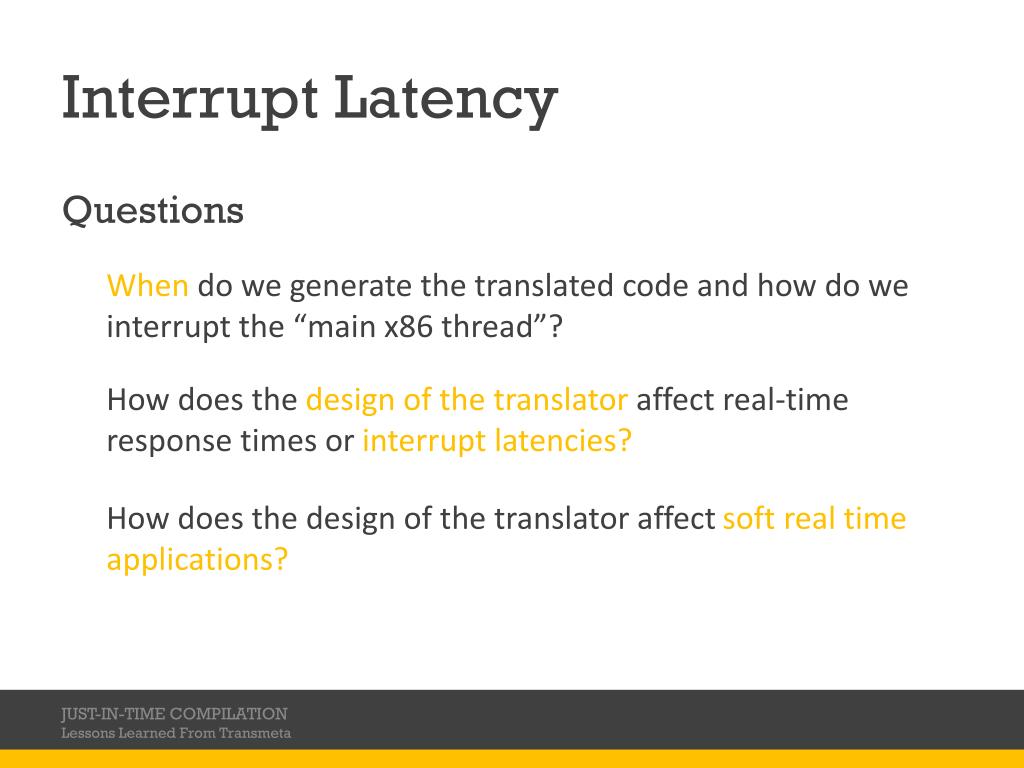 Interrupt Latency

Questions

When do we generate the translated code and how do we interrupt the “main x86 thread”?

How does the design of the translator affect real-time response times or interrupt latencies?

How does the design of the translator affect soft real time applications?

JUST-IN-TIME COMPILATION
Lessons Learned From Transmeta